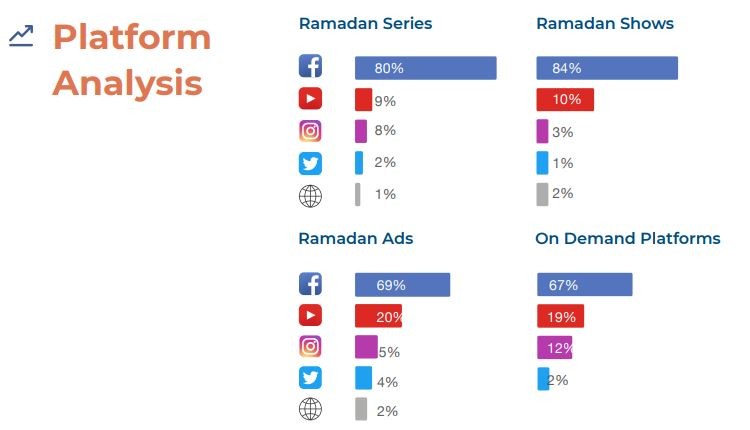 Platform Analysis

Ramadan Series

80%
9%
8%
2%
1%

Ramadan Shows

84%
10%
3%
1%
2%

Ramadan Ads

69%
20%
5%
4%
2%

On Demand Platforms

67%
19%
12%
2%